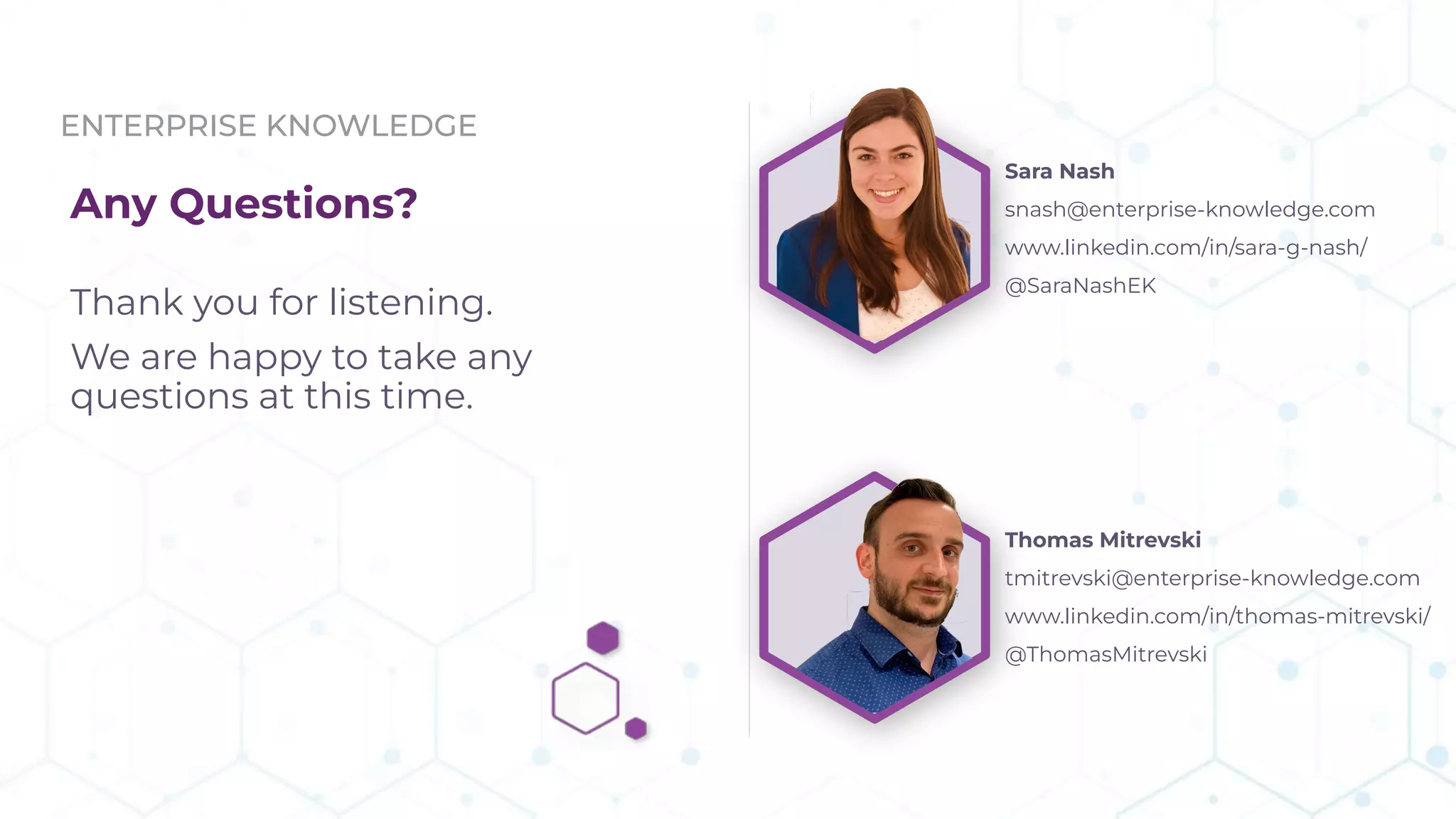 ENTERPRISE KNOWLEDGE

Any Questions?

Thank you for listening.

We are happy to take any questions at this time.

Sara Nash
snash@enterprise-knowledge.com
www.linkedin.com/in/sara-g-nash/
@SaraNashEK

Thomas Mitrevski
tmitrevski@enterprise-knowledge.com
www.linkedin.com/in/thomas-mitrevski/
@ThomasMitrevski